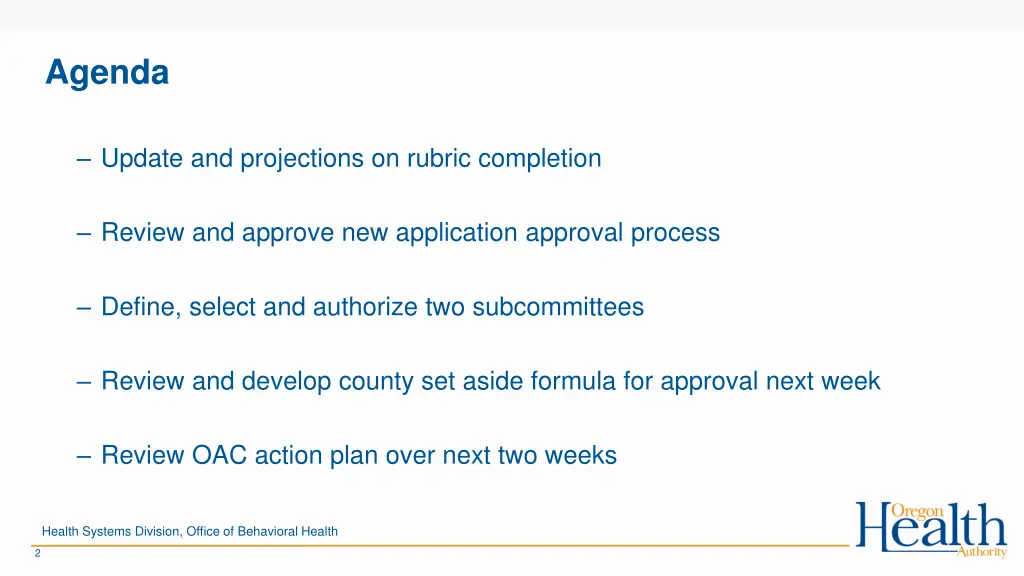 Agenda

– Update and projections on rubric completion

– Review and approve new application approval process

– Define, select and authorize two subcommittees

– Review and develop county set aside formula for approval next week

– Review OAC action plan over next two weeks

Health Systems Division, Office of Behavioral Health

2

Oregon Health Authority